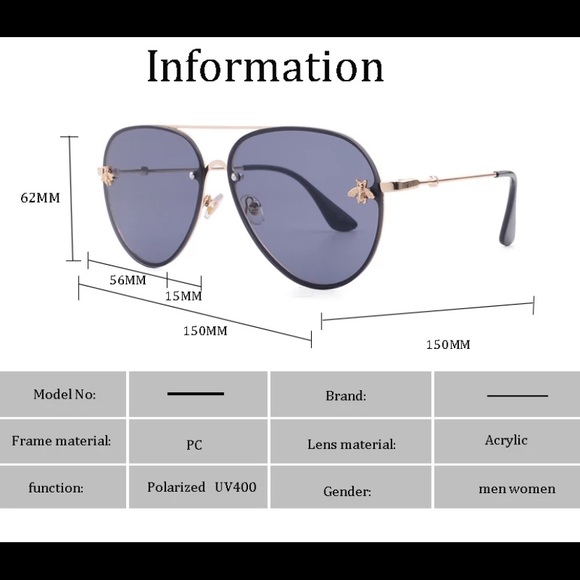 Information

62MM

56MM

15MM

150MM

150MM

| Model No: | — | Brand: | — |
|---|---|---|---|
| Frame material: | PC | Lens material: | Acrylic |
| function: | Polarized UV400 | Gender: | men women |